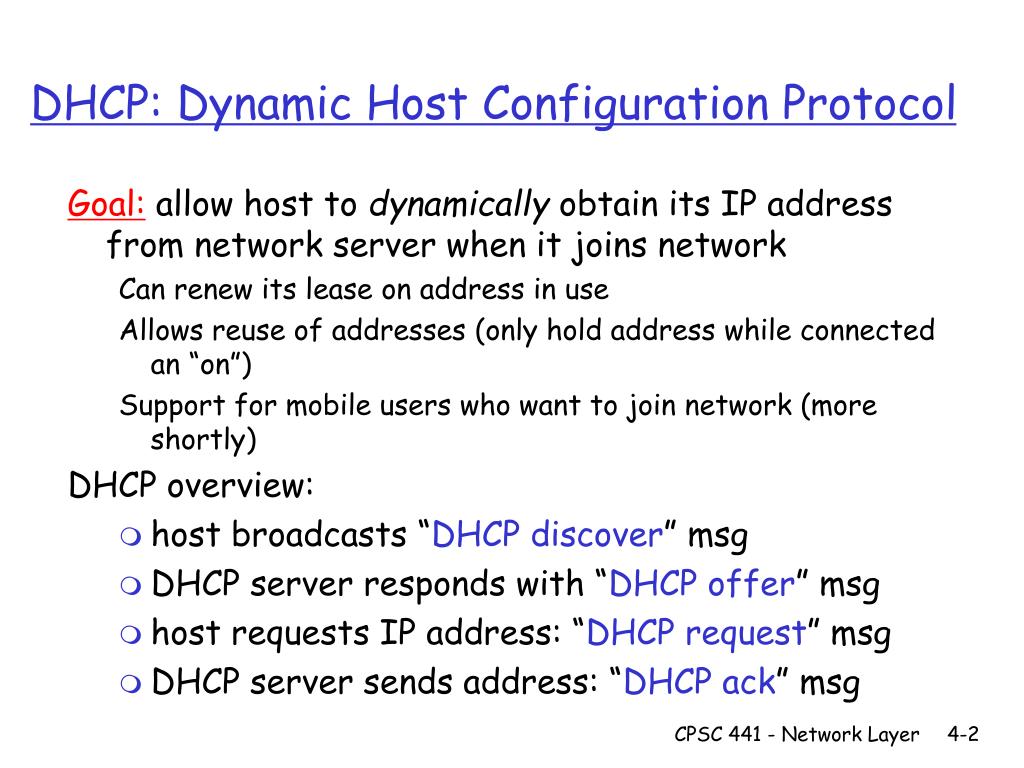 DHCP: Dynamic Host Configuration Protocol

Goal: allow host to dynamically obtain its IP address from network server when it joins network

Can renew its lease on address in use

Allows reuse of addresses (only hold address while connected an “on”)

Support for mobile users who want to join network (more shortly)

DHCP overview:

host broadcasts “DHCP discover” msg

DHCP server responds with “DHCP offer” msg

host requests IP address: “DHCP request” msg

DHCP server sends address: “DHCP ack” msg

CPSC 441 - Network Layer 4-2